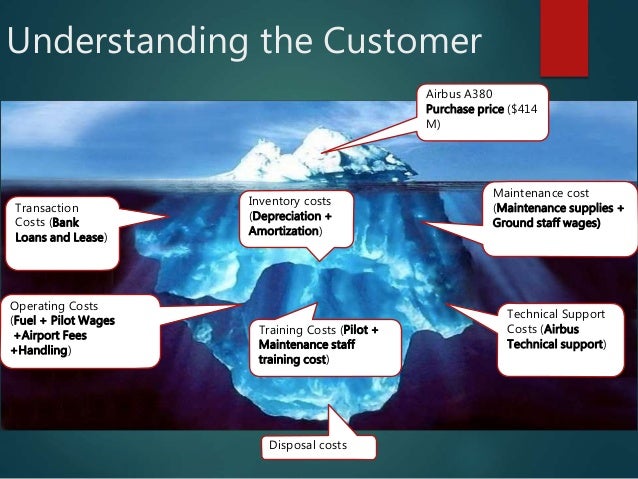 Understanding the Customer

Airbus A380
Purchase price ($414 M)

Transaction Costs (Bank Loans and Lease)

Inventory costs (Depreciation + Amortization)

Maintenance cost (Maintenance supplies + Ground staff wages)

Operating Costs (Fuel + Pilot Wages +Airport Fees +Handling)

Training Costs (Pilot + Maintenance staff training cost)

Technical Support Costs (Airbus Technical support)

Disposal costs